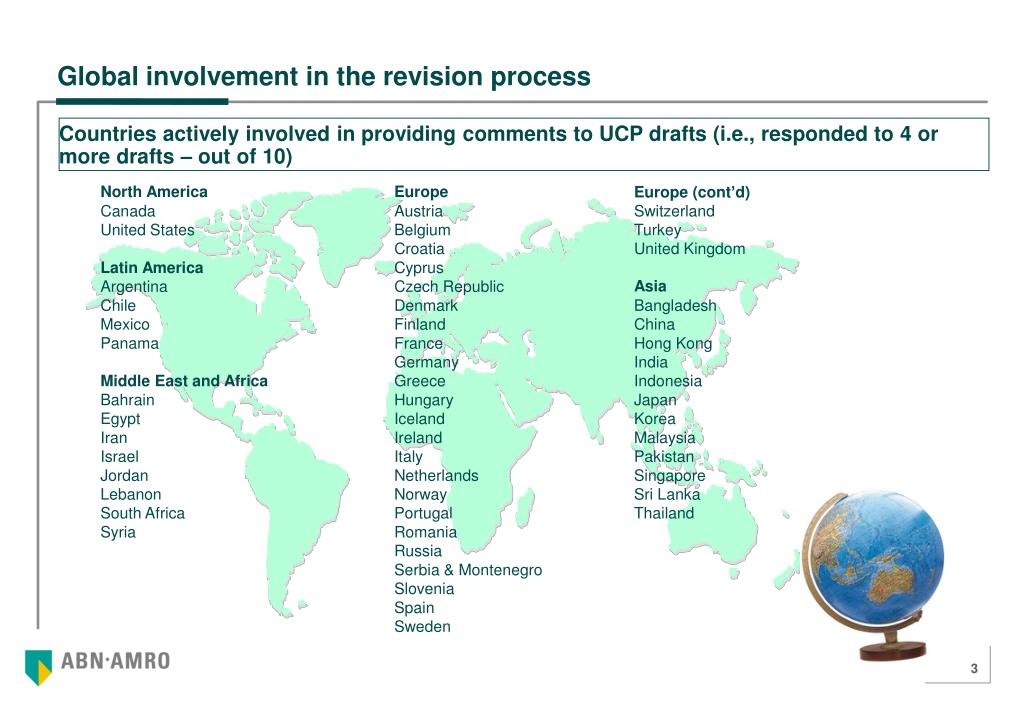 Global involvement in the revision process

Countries actively involved in providing comments to UCP drafts (i.e., responded to 4 or more drafts – out of 10)

North America
Canada
United States

Latin America
Argentina
Chile
Mexico
Panama

Middle East and Africa
Bahrain
Egypt
Iran
Israel
Jordan
Lebanon
South Africa
Syria

Europe
Austria
Belgium
Croatia
Cyprus
Czech Republic
Denmark
Finland
France
Germany
Greece
Hungary
Iceland
Ireland
Italy
Netherlands
Norway
Portugal
Romania
Russia
Serbia & Montenegro
Slovenia
Spain
Sweden

Europe (cont'd)
Switzerland
Turkey
United Kingdom

Asia
Bangladesh
China
Hong Kong
India
Indonesia
Japan
Korea
Malaysia
Pakistan
Singapore
Sri Lanka
Thailand

ABN·AMRO

3